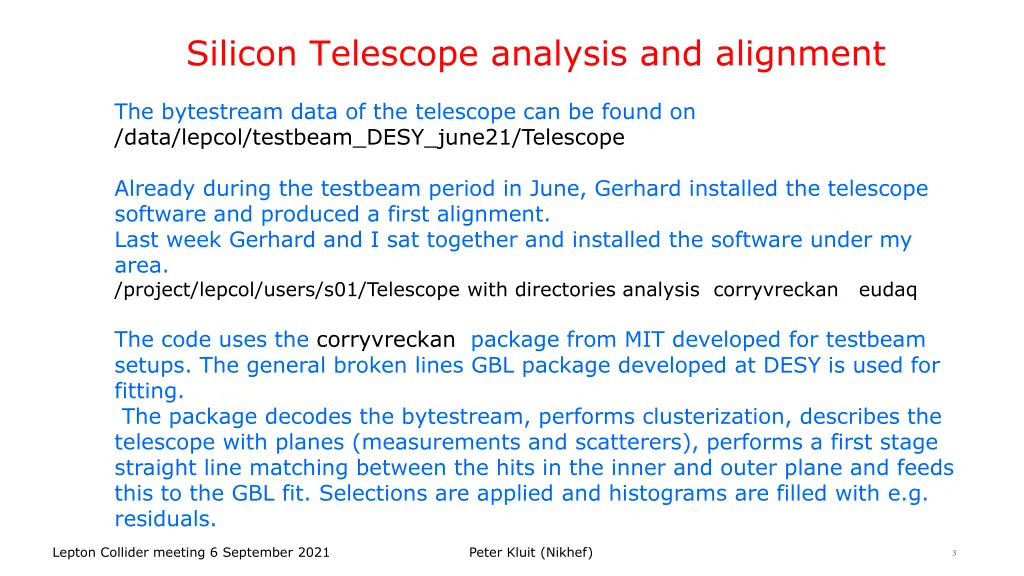 Silicon Telescope analysis and alignment

The bytestream data of the telescope can be found on /data/lepcol/testbeam_DESY_june21/Telescope

Already during the testbeam period in June, Gerhard installed the telescope software and produced a first alignment.
Last week Gerhard and I sat together and installed the software under my area.
/project/lepcol/users/s01/Telescope with directories analysis corryvreckan eudaq

The code uses the corryvreckan package from MIT developed for testbeam setups. The general broken lines GBL package developed at DESY is used for fitting.
The package decodes the bytestream, performs clusterization, describes the telescope with planes (measurements and scatterers), performs a first stage straight line matching between the hits in the inner and outer plane and feeds this to the GBL fit. Selections are applied and histograms are filled with e.g. residuals.

Lepton Collider meeting 6 September 2021 Peter Kluit (Nikhef) 3